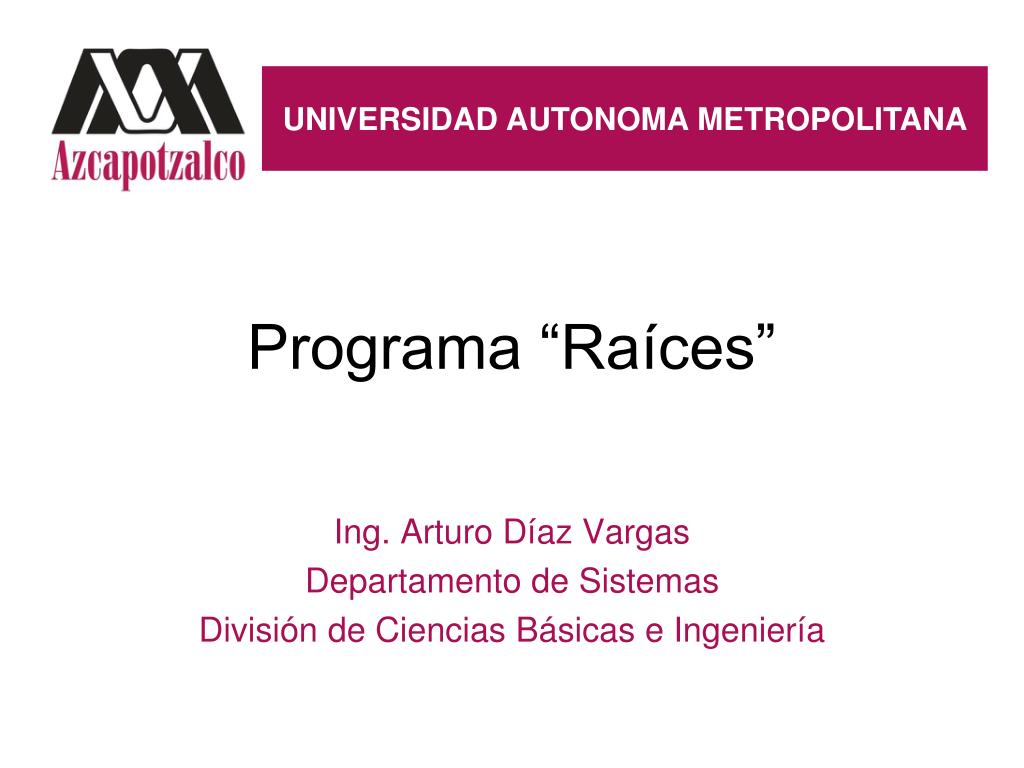 Azcapotzalco

UNIVERSIDAD AUTONOMA METROPOLITANA

Programa “Raíces”

Ing. Arturo Díaz Vargas
Departamento de Sistemas
División de Ciencias Básicas e Ingeniería